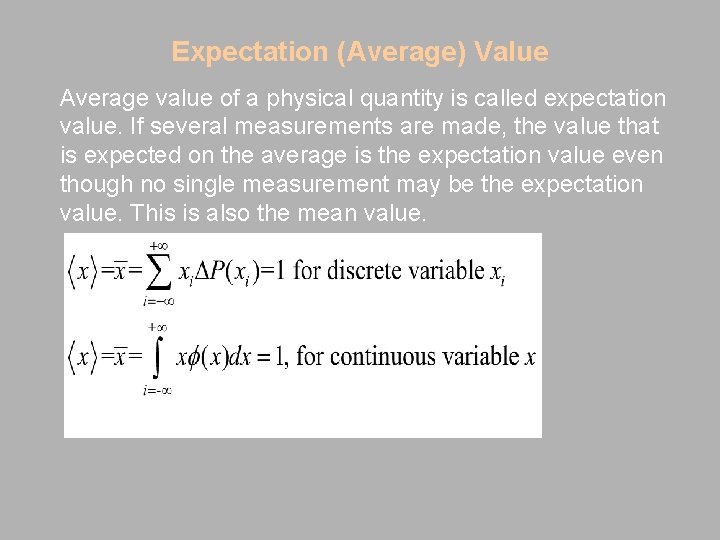 Expectation (Average) Value

Average value of a physical quantity is called expectation value. If several measurements are made, the value that is expected on the average is the expectation value even though no single measurement may be the expectation value. This is also the mean value.

$\langle x \rangle = \overline{x} = \sum_{i=-\infty}^{+\infty} x_i \Delta P(x_i) = 1$ for discrete variable $x_i$

$\langle x \rangle = \overline{x} = \int_{i=-\infty}^{+\infty} x\phi(x)dx = 1$, for continuous variable $x$